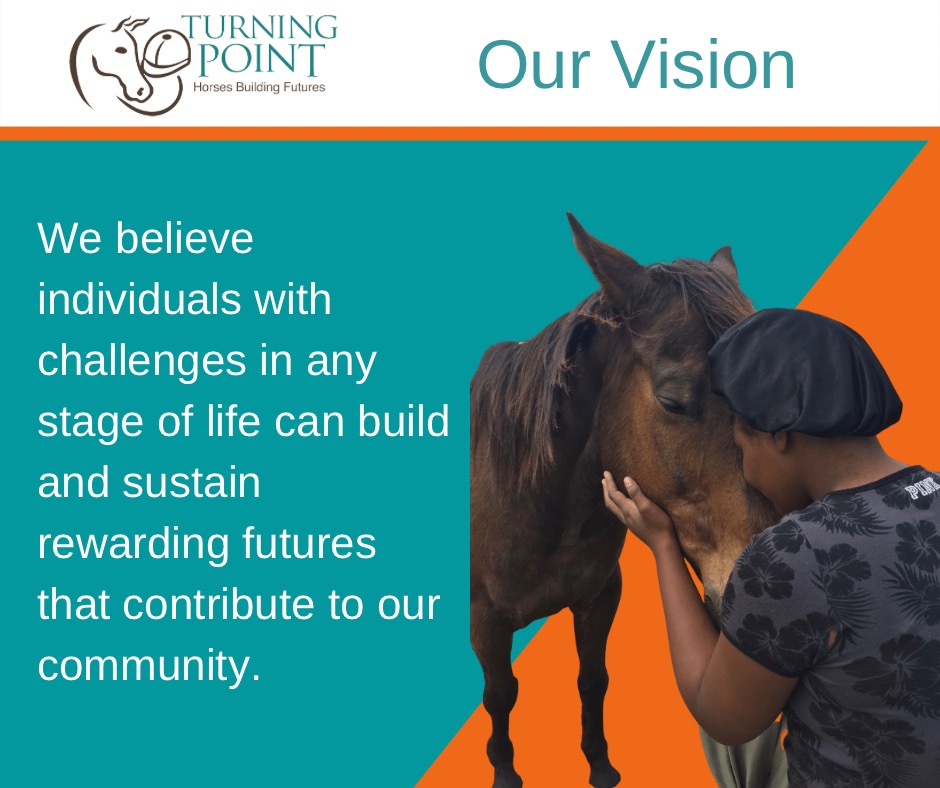 TURNING POINT
Horses Building Futures

Our Vision

We believe individuals with challenges in any stage of life can build and sustain rewarding futures that contribute to our community.

PINK